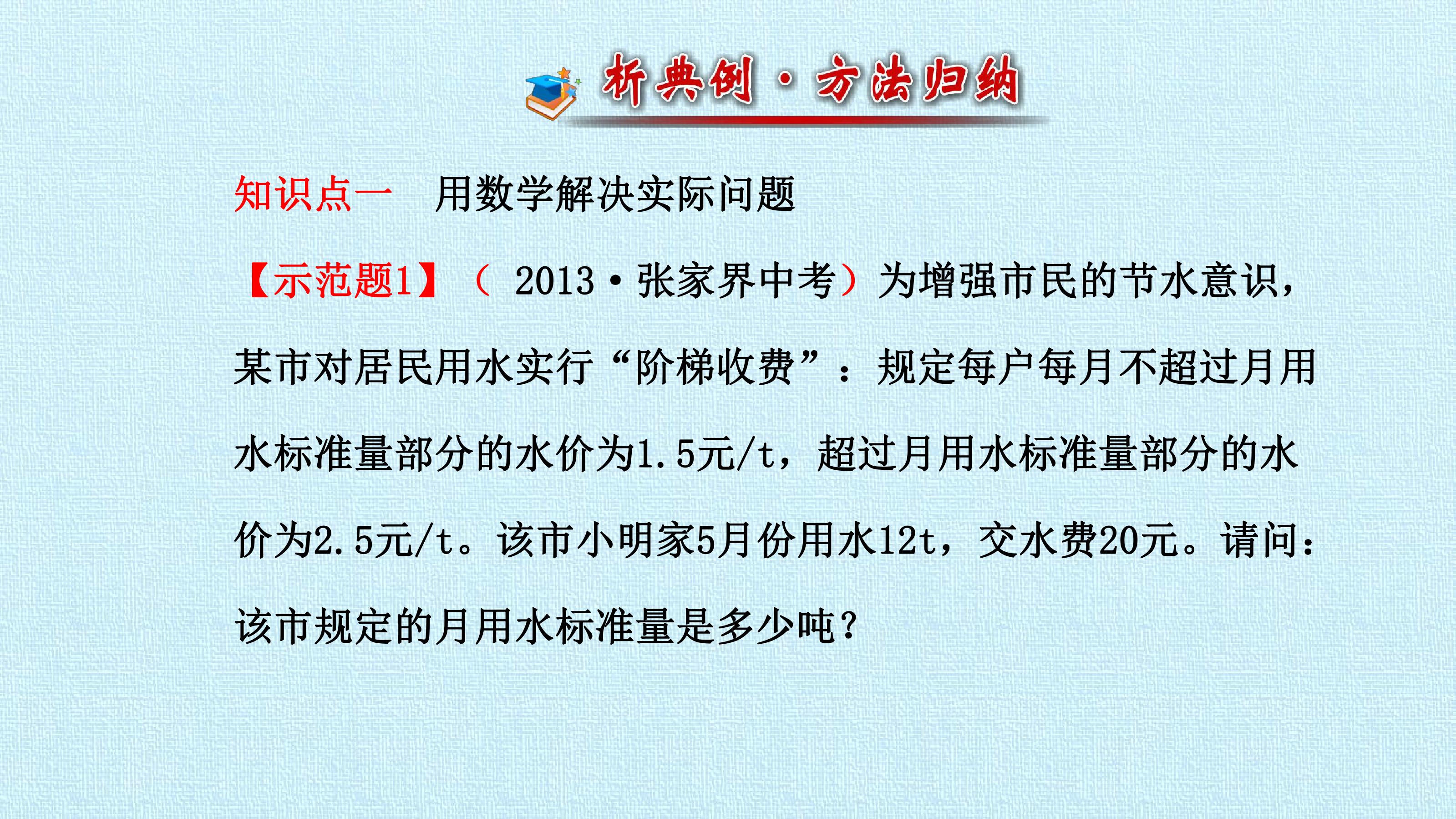 析典例·方法归纳

知识点一 用数学解决实际问题

【示范题1】(2013·张家界中考)为增强市民的节水意识,某市对居民用水实行“阶梯收费”:规定每户每月不超过月用水标准量部分的水价为1.5元/t,超过月用水标准量部分的水价为2.5元/t。该市小明家5月份用水12t,交水费20元。请问:该市规定的月用水标准量是多少吨?